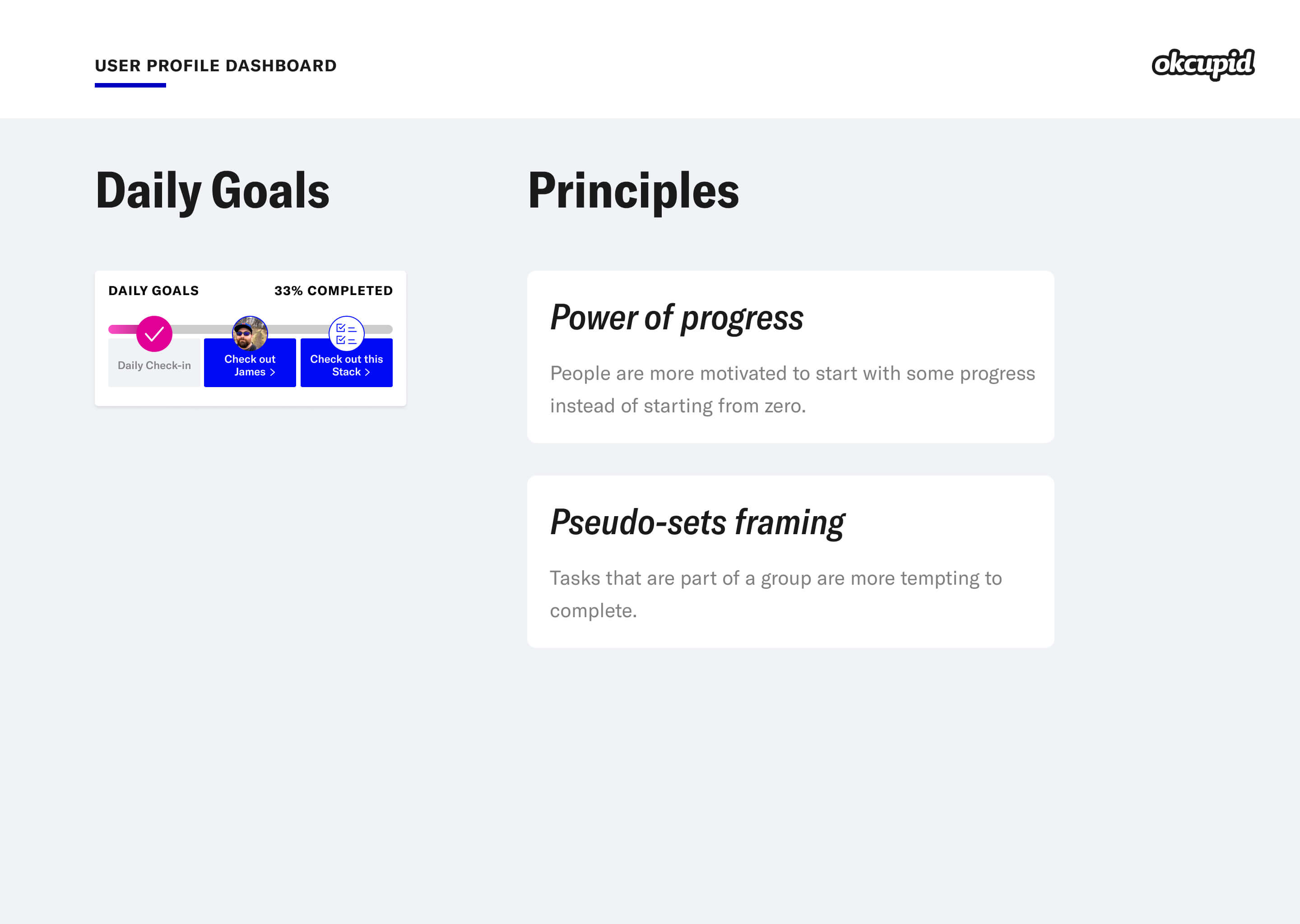 USER PROFILE DASHBOARD

okcupid

Daily Goals

DAILY GOALS 33% COMPLETED

Daily Check-in

Check out James >

Check out this Stack >

Principles

Power of progress

People are more motivated to start with some progress instead of starting from zero.

Pseudo-sets framing

Tasks that are part of a group are more tempting to complete.